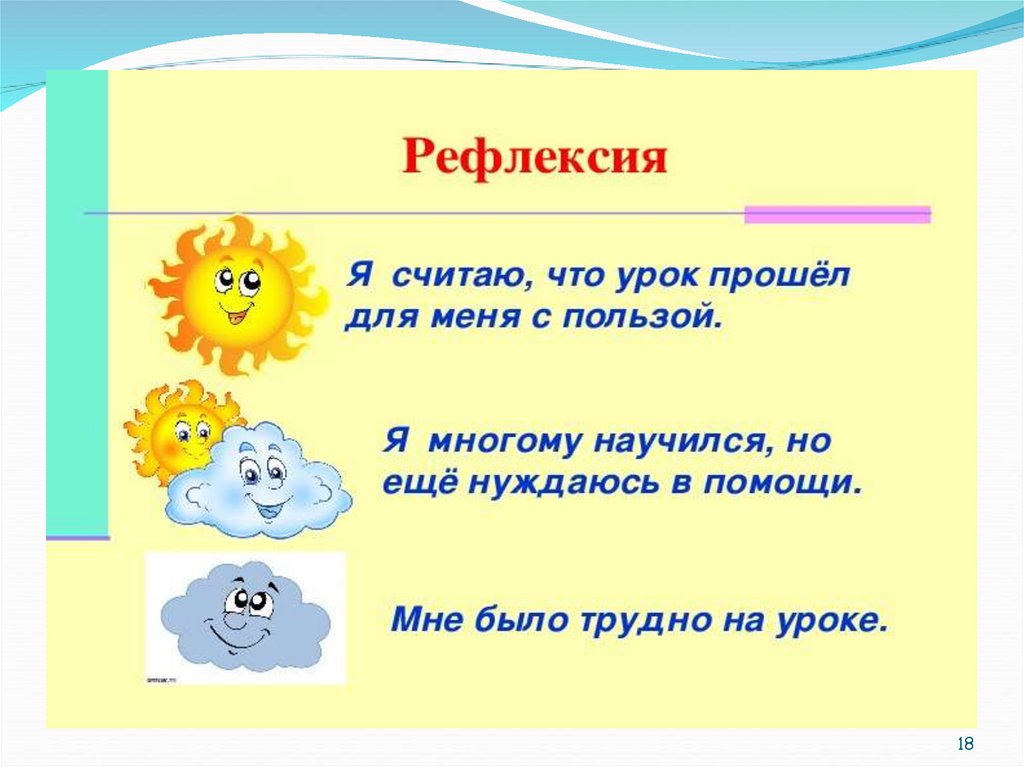 Рефлексия

Я считаю, что урок прошёл для меня с пользой.

Я многому научился, но ещё нуждаюсь в помощи.

Мне было трудно на уроке.

18